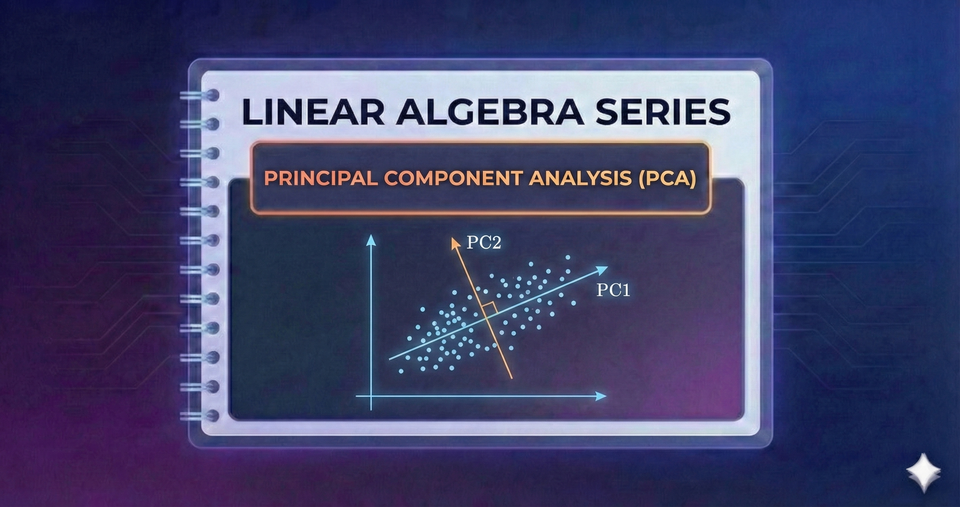 LINEAR ALGEBRA SERIES

PRINCIPAL COMPONENT ANALYSIS (PCA)

PC2

PC1